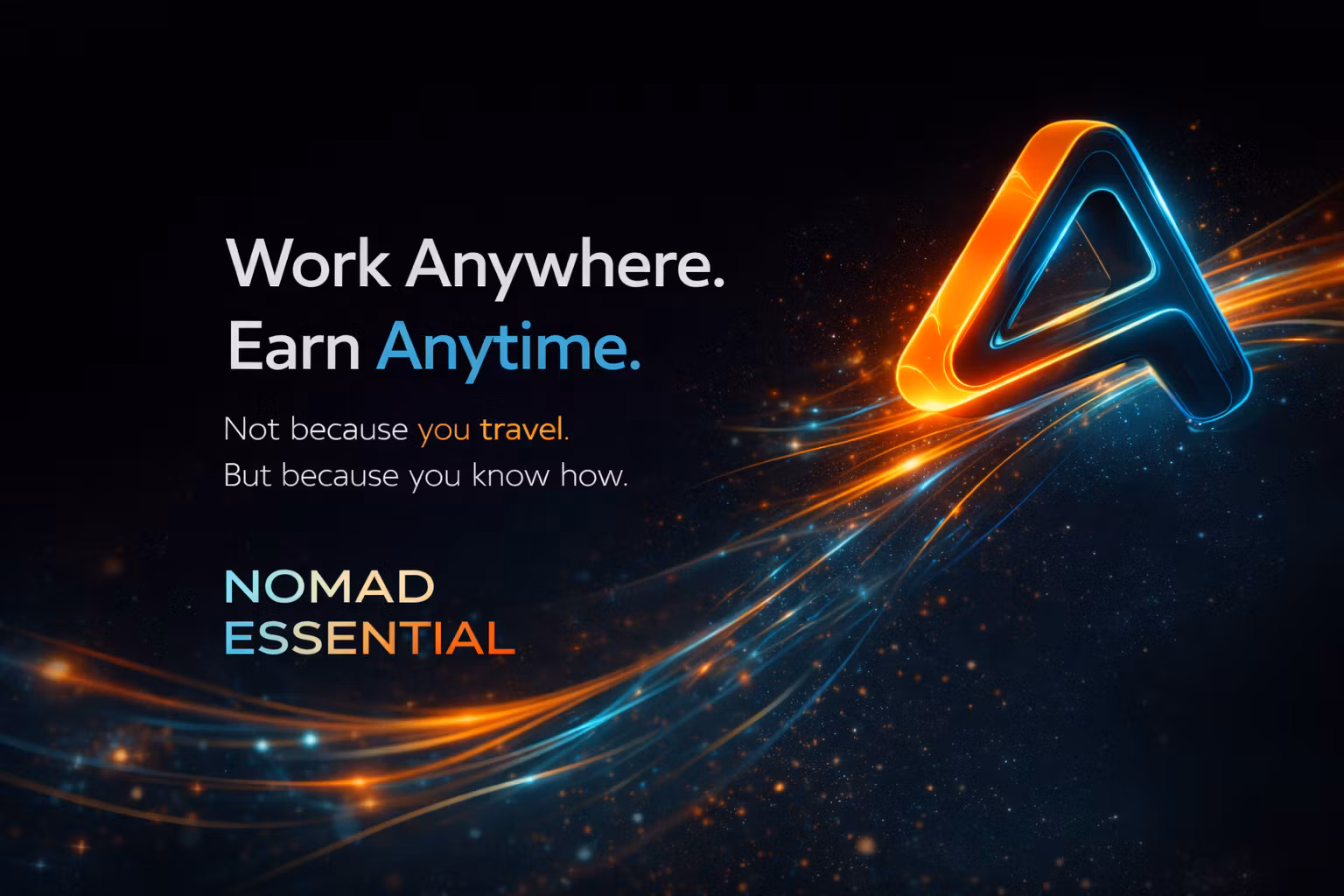 Work Anywhere.
Earn Anytime.

Not because you travel.
But because you know how.

NOMAD
ESSENTIAL